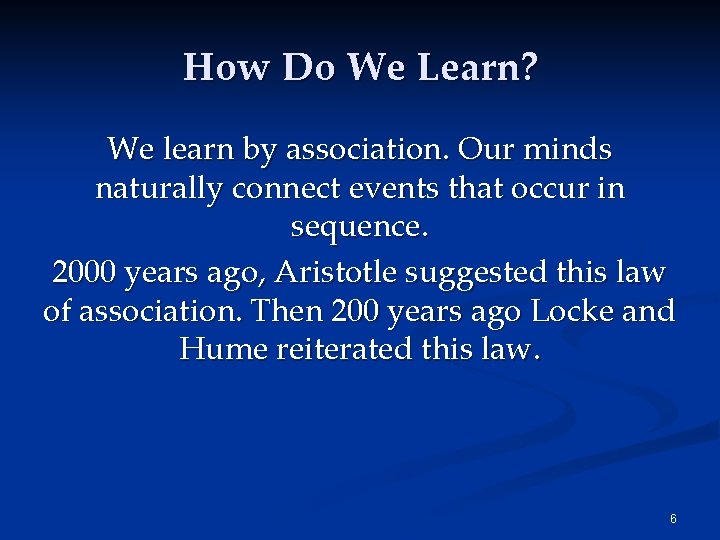 How Do We Learn?

We learn by association. Our minds naturally connect events that occur in sequence.

2000 years ago, Aristotle suggested this law of association. Then 200 years ago Locke and Hume reiterated this law.

6